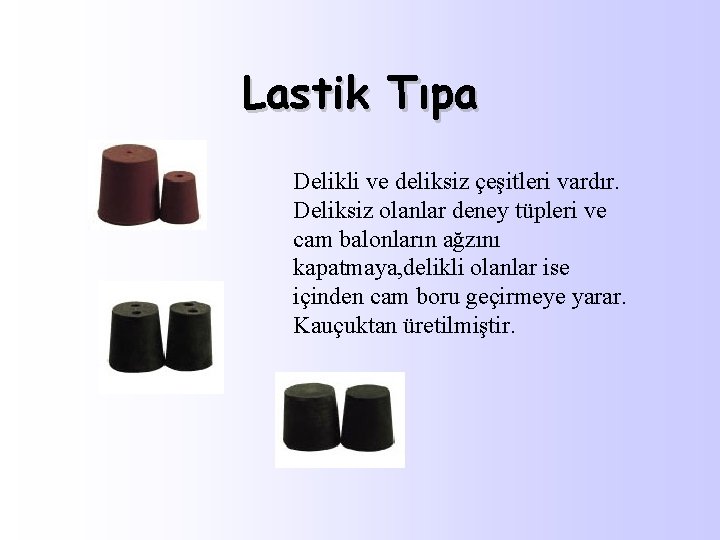 Lastik Tıpa

Delikli ve deliksiz çeşitleri vardır. Deliksiz olanlar deney tüpleri ve cam balonların ağzını kapatmaya,delikli olanlar ise içinden cam boru geçirmeye yarar. Kauçuktan üretilmiştir.